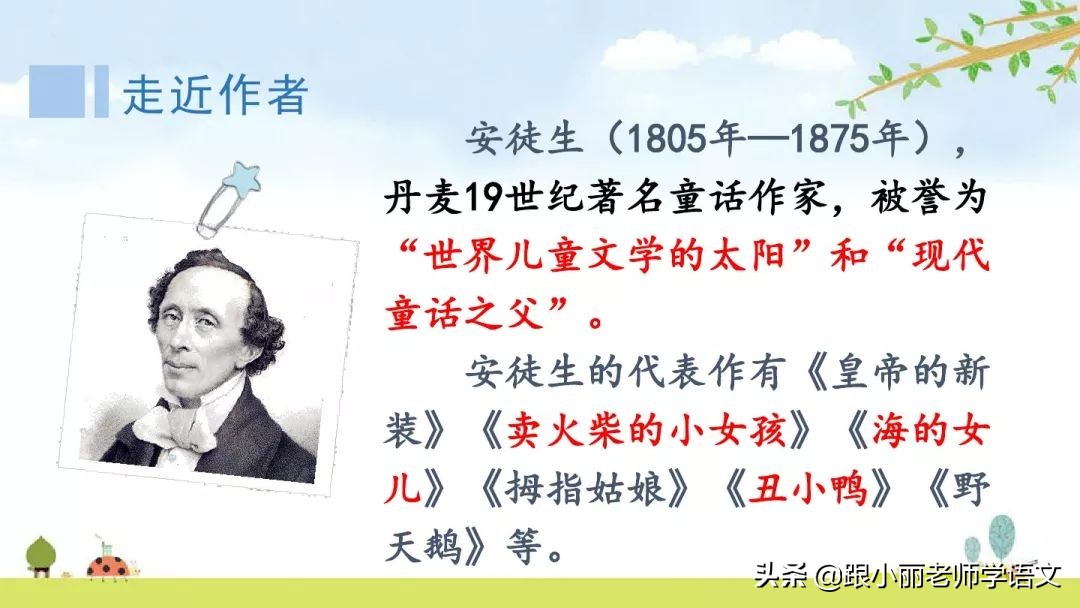 走近作者

安徒生（1805年—1875年），丹麦19世纪著名童话作家，被誉为“世界儿童文学的太阳”和“现代童话之父”。

安徒生的代表作有《皇帝的新装》《卖火柴的小女孩》《海的女儿》《拇指姑娘》《丑小鸭》《野天鹅》等。

头条 @跟小丽老师学语文